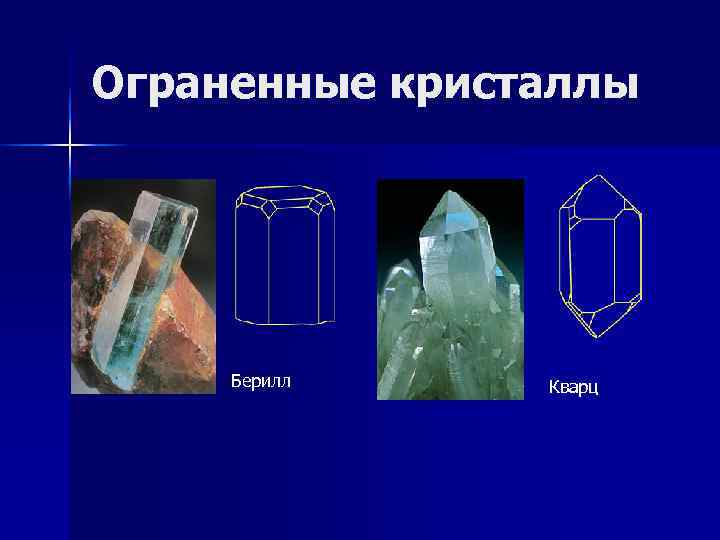 Ограненные кристаллы

Берилл

Кварц